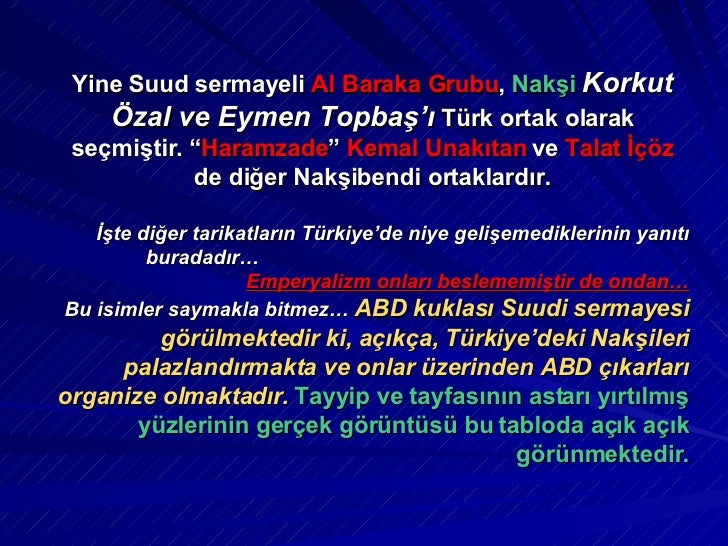 Yine Suud sermayeli Al Baraka Grubu, Nakşi Korkut Özal ve Eymen Topbaş'ı Türk ortak olarak seçmiştir. "Haramzade" Kemal Unakıtan ve Talat İçöz de diğer Nakşibendi ortaklardır.

İşte diğer tarikatların Türkiye'de niye gelişemediklerinin yanıtı buradadır…

Emperyalizm onları beslememiştir de ondan…

Bu isimler saymakla bitmez… ABD kuklası Suudi sermayesi görülmektedir ki, açıkça, Türkiye'deki Nakşileri palazlandırmakta ve onlar üzerinden ABD çıkarları organize olmaktadır. Tayyip ve tayfasının astarı yırtılmış yüzlerinin gerçek görüntüsü bu tabloda açık açık görünmektedir.